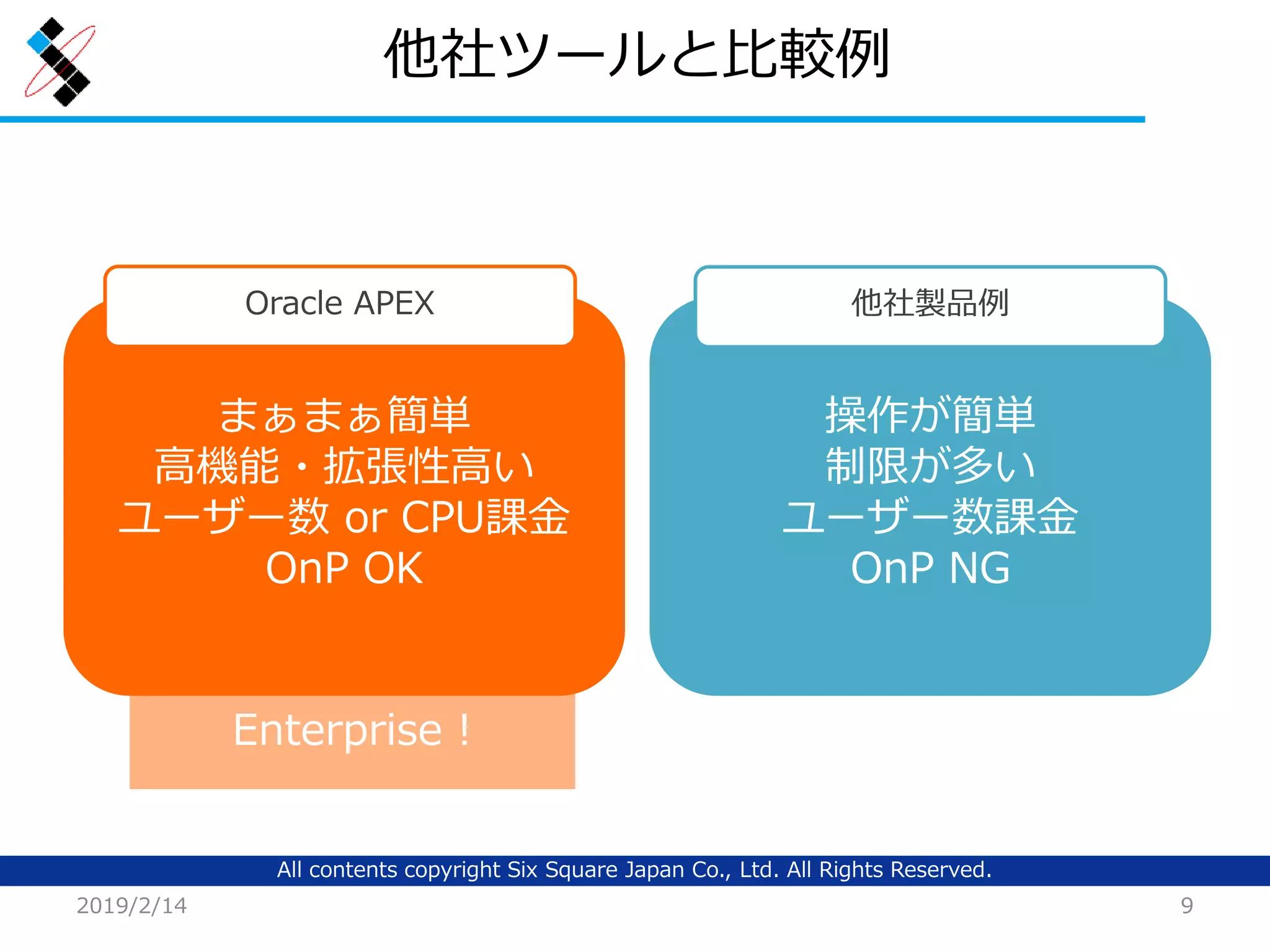 他社ツールと比較例

Oracle APEX

まぁまぁ簡単
高機能・拡張性高い
ユーザー数 or CPU課金
OnP OK

Enterprise！

他社製品例

操作が簡単
制限が多い
ユーザー数課金
OnP NG

All contents copyright Six Square Japan Co., Ltd. All Rights Reserved.

2019/2/14

9